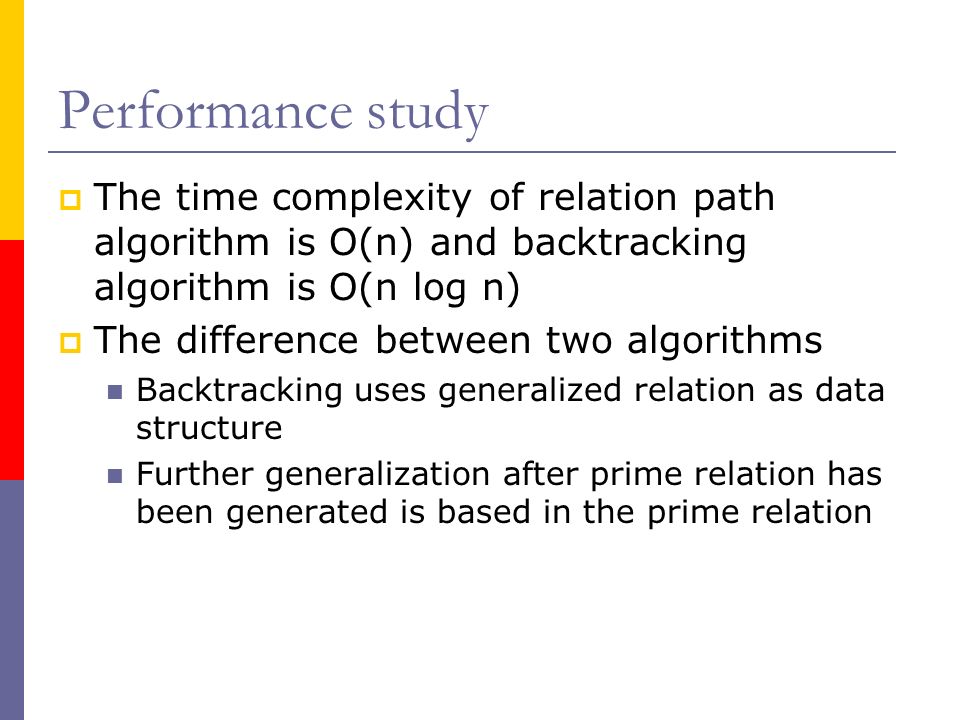 Performance study

The time complexity of relation path algorithm is O(n) and backtracking algorithm is O(n log n)

The difference between two algorithms

Backtracking uses generalized relation as data structure

Further generalization after prime relation has been generated is based in the prime relation